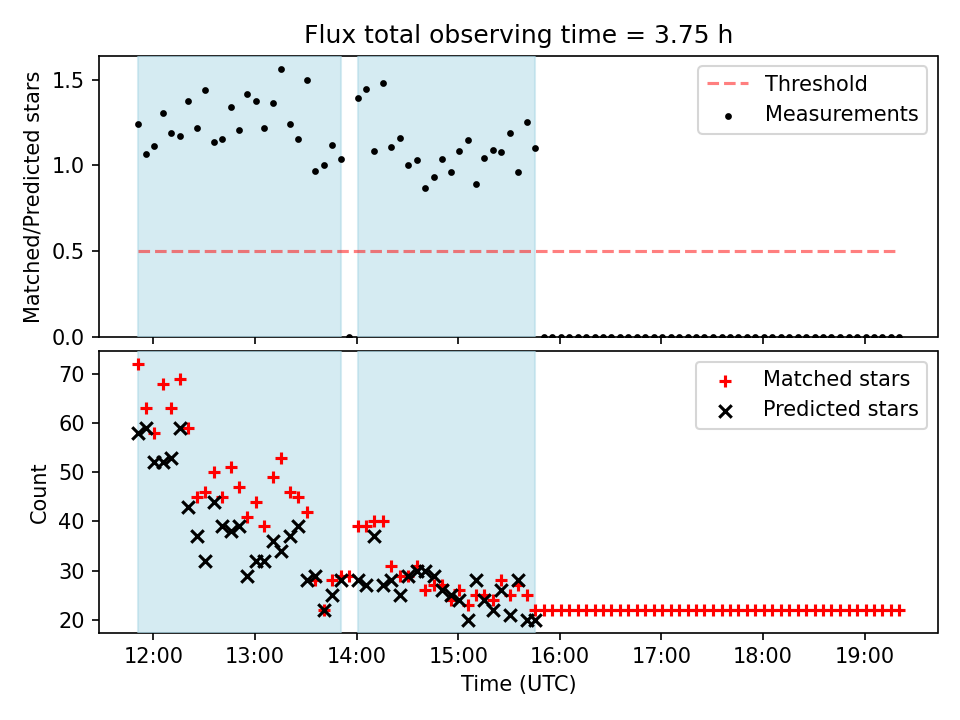 Flux total observing time = 3.75 h

Matched/Predicted stars

1.5
1.0
0.5
0.0

Threshold
Measurements

Count

70
60
50
40
30
20

Matched stars
Predicted stars

12:00
13:00
14:00
15:00
16:00
17:00
18:00
19:00

Time (UTC)